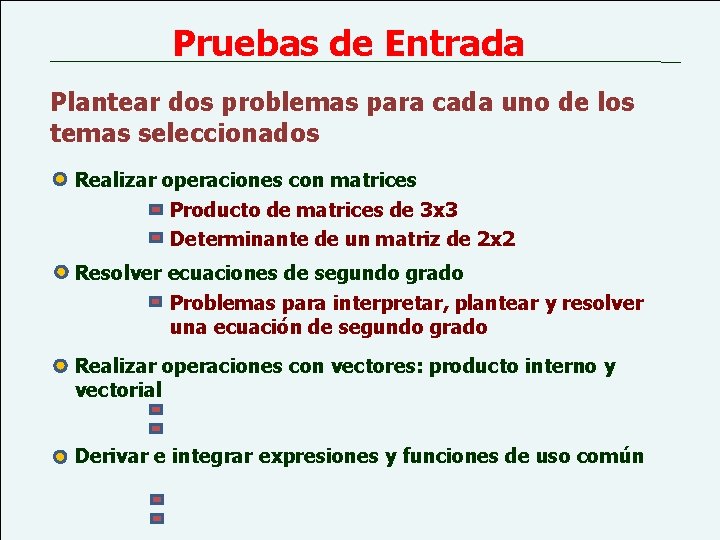 Pruebas de Entrada

Plantear dos problemas para cada uno de los temas seleccionados

Realizar operaciones con matrices

Producto de matrices de 3x3

Determinante de un matriz de 2x2

Resolver ecuaciones de segundo grado

Problemas para interpretar, plantear y resolver una ecuación de segundo grado

Realizar operaciones con vectores: producto interno y vectorial

Derivar e integrar expresiones y funciones de uso común